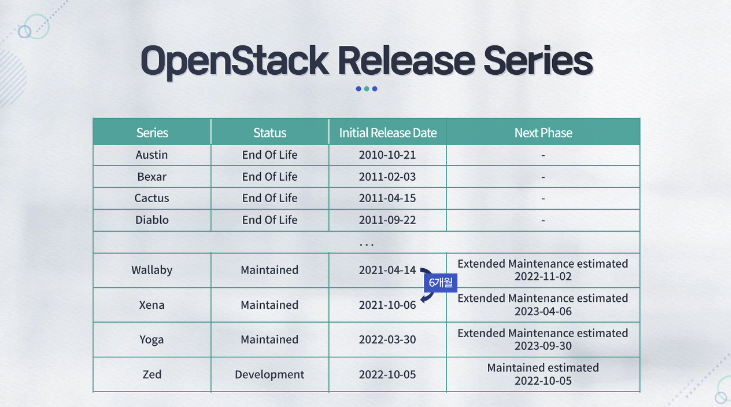 OpenStack Release Series

| Series | Status | Initial Release Date | Next Phase |
|---|---|---|---|
| Austin | End Of Life | 2010-10-21 | - |
| Bexar | End Of Life | 2011-02-03 | - |
| Cactus | End Of Life | 2011-04-15 | - |
| Diablo | End Of Life | 2011-09-22 | - |
| ... | | | |
| Wallaby | Maintained | 2021-04-14 | Extended Maintenance estimated 2022-11-02 |
| Xena | Maintained | 2021-10-06 | Extended Maintenance estimated 2023-04-06 |
| Yoga | Maintained | 2022-03-30 | Extended Maintenance estimated 2023-09-30 |
| Zed | Development | 2022-10-05 | Maintained estimated 2022-10-05 |

6개월